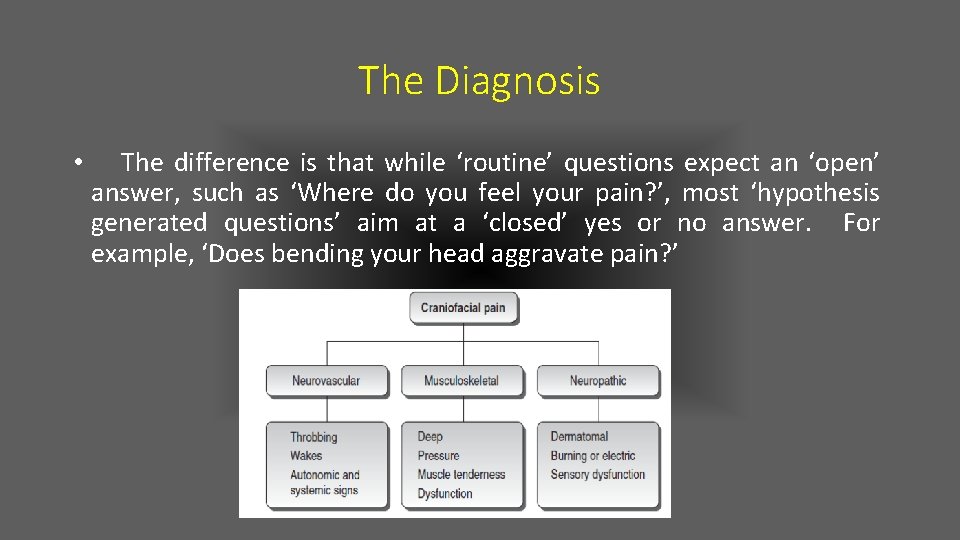 The Diagnosis

• The difference is that while ‘routine’ questions expect an ‘open’ answer, such as ‘Where do you feel your pain?’, most ‘hypothesis generated questions’ aim at a ‘closed’ yes or no answer. For example, ‘Does bending your head aggravate pain?’

Craniofacial pain

Neurovascular

Musculoskeletal

Neuropathic

Throbbing
Wakes
Autonomic and systemic signs

Deep
Pressure
Muscle tenderness
Dysfunction

Dermatomal
Burning or electric
Sensory dysfunction